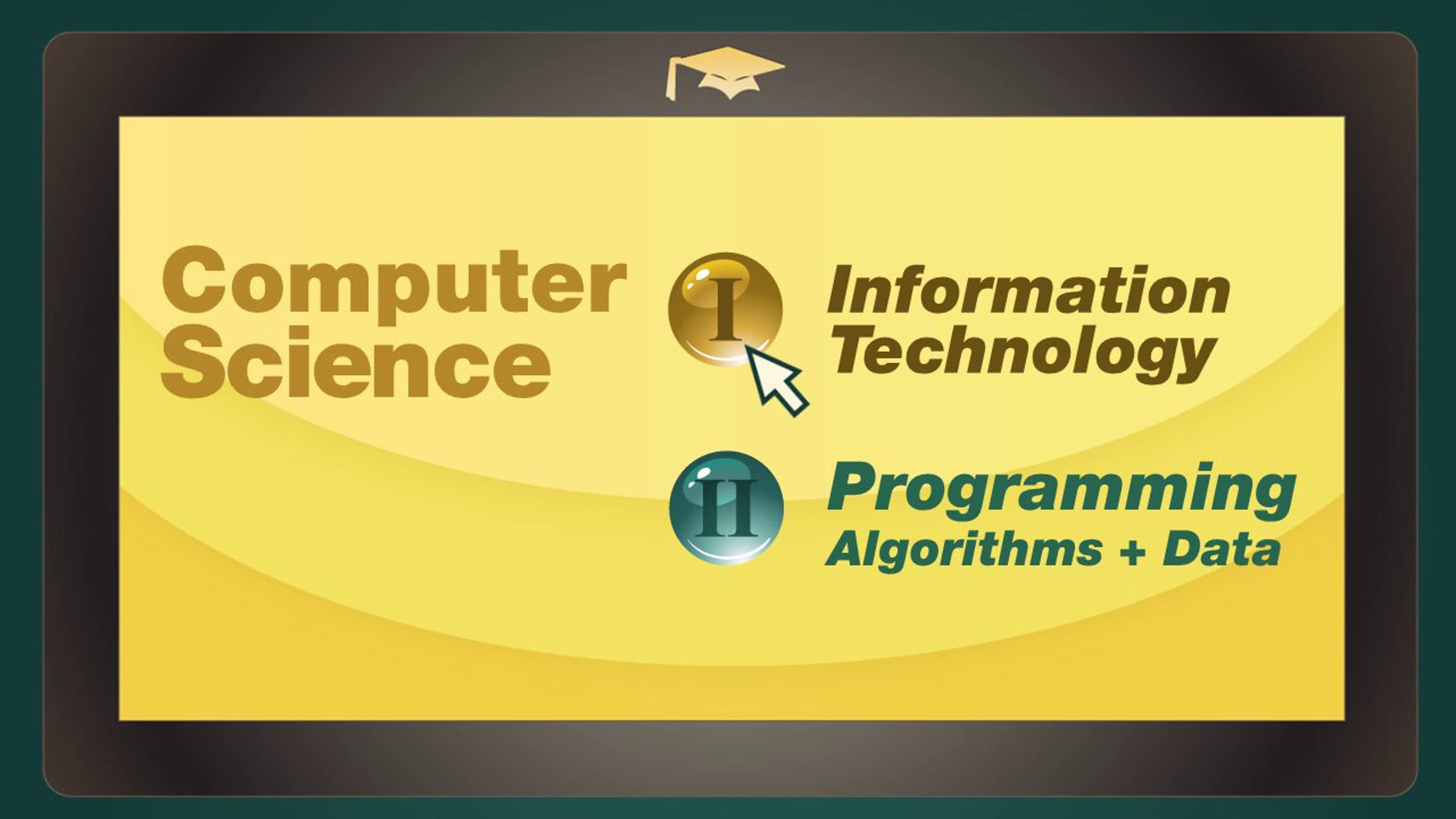 Computer Science

I Information Technology

II Programming
Algorithms + Data